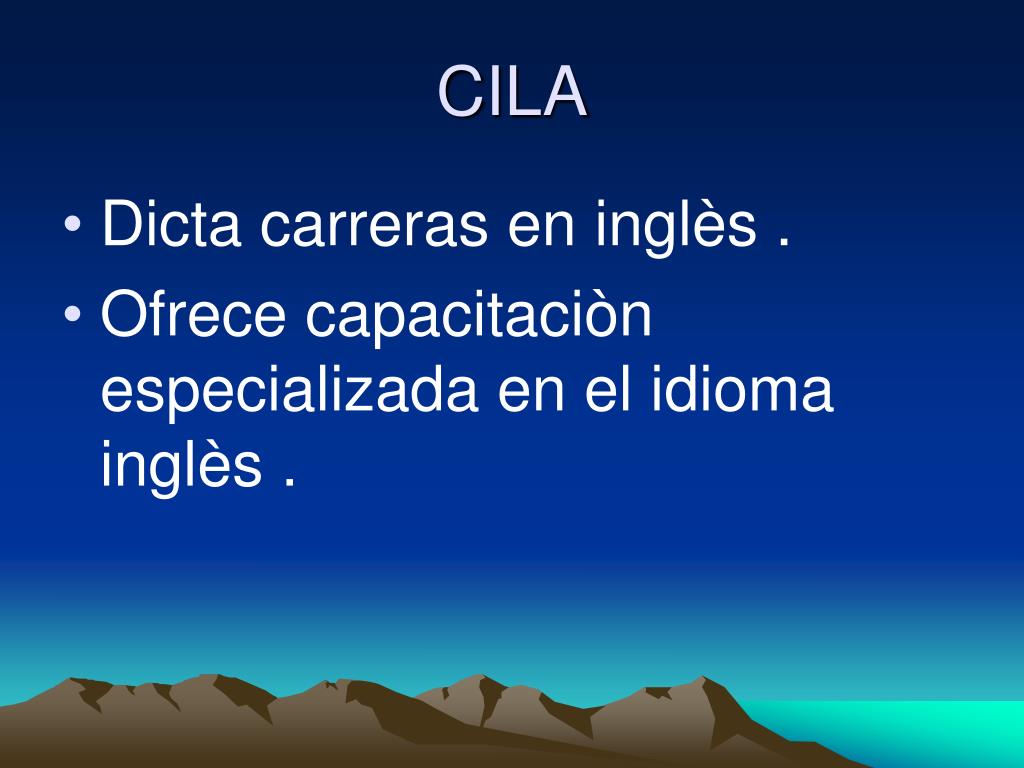 CILA

• Dicta carreras en inglès .
• Ofrece capacitaciòn especializada en el idioma inglès .